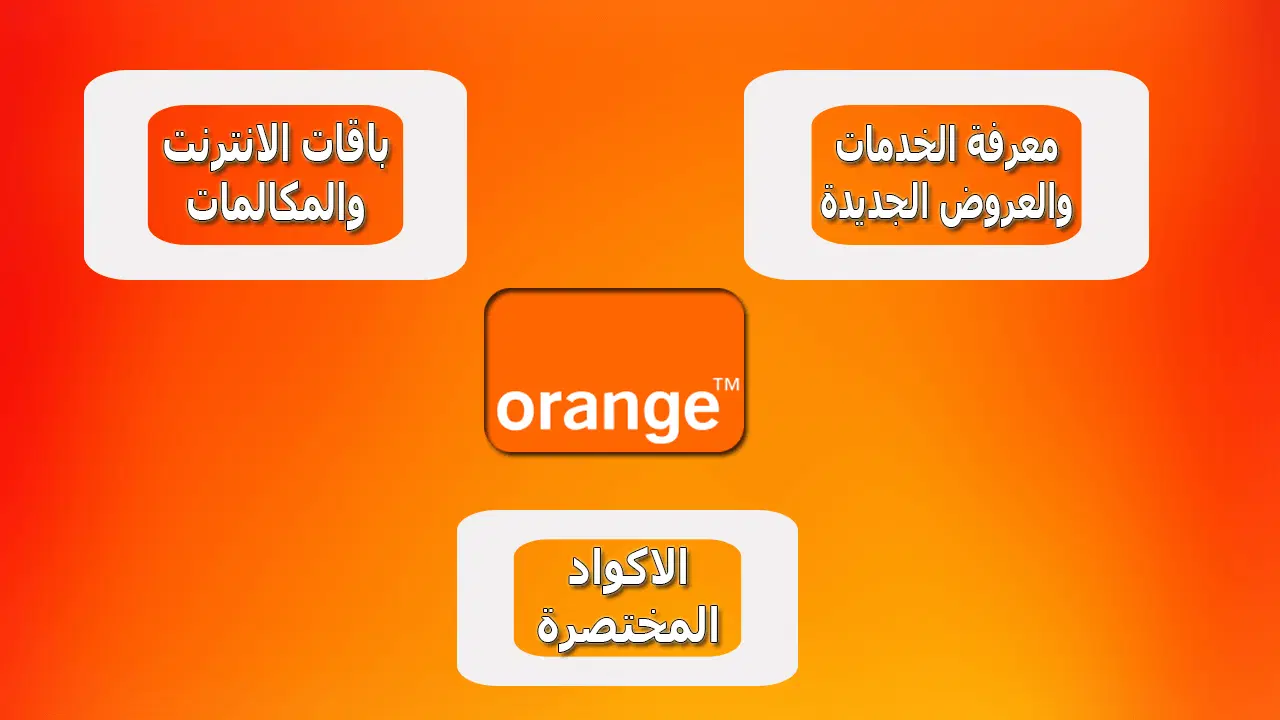 معرفة الخدمات والعروض الجديدة

باقات الانترنت والمكالمات

orange™

الاكواد المختصرة